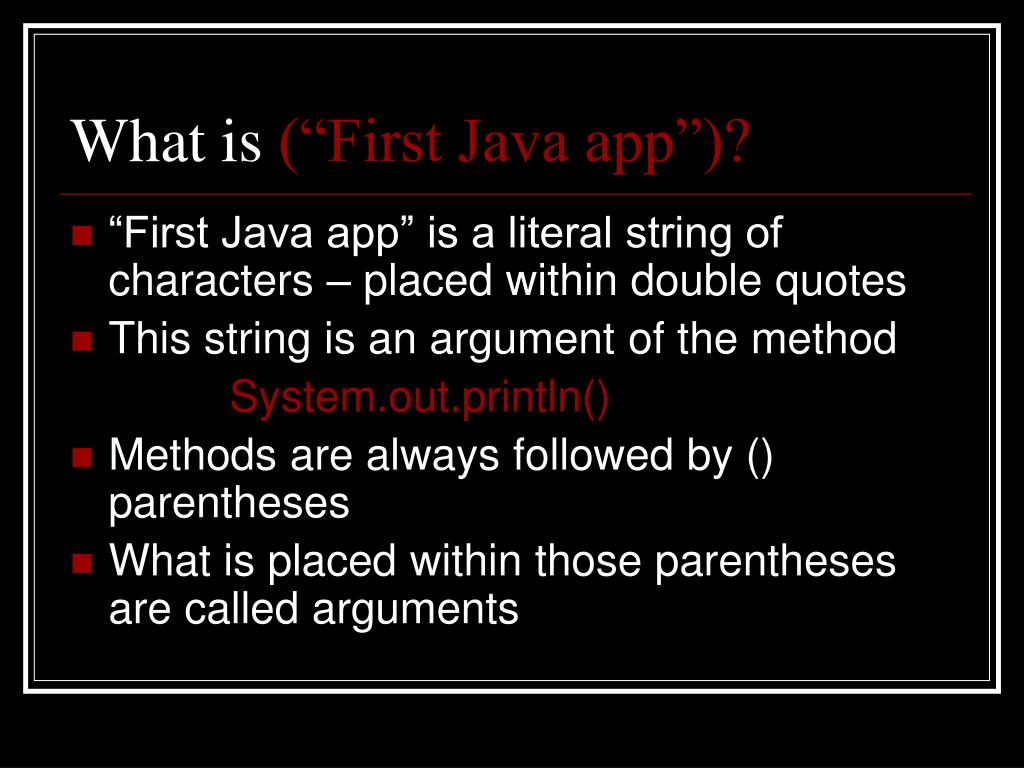 What is (“First Java app”)?

“First Java app” is a literal string of characters – placed within double quotes

This string is an argument of the method System.out.println()

Methods are always followed by () parentheses

What is placed within those parentheses are called arguments